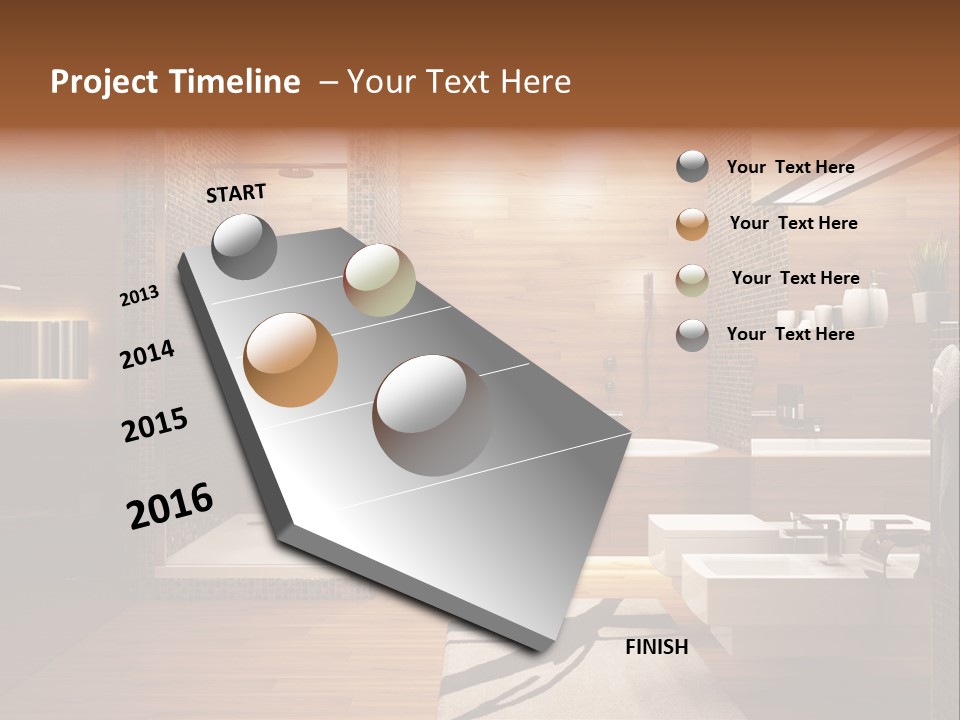 Project Timeline – Your Text Here

START

2013

2014

2015

2016

FINISH

Your Text Here

Your Text Here

Your Text Here

Your Text Here